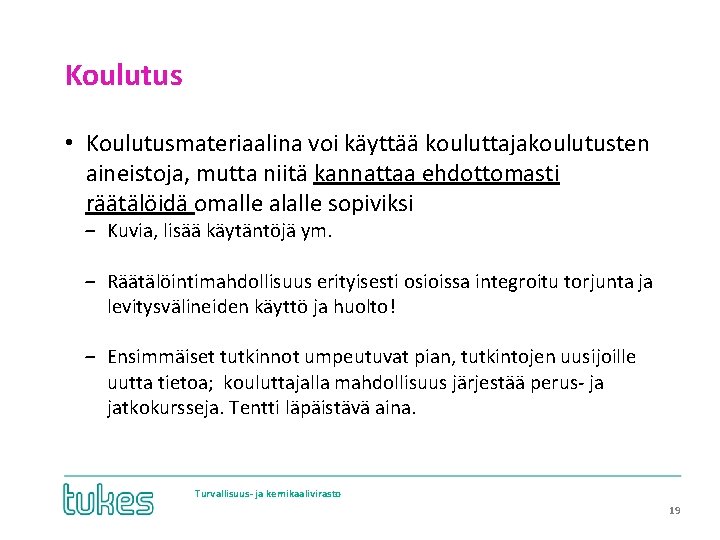 Koulutus

• Koulutusmateriaalina voi käyttää kouluttajakoulutusten aineistoja, mutta niitä kannattaa ehdottomasti räätälöidä omalle alalle sopiviksi

– Kuvia, lisää käytäntöjä ym.

– Räätälöintimahdollisuus erityisesti osioissa integroitu torjunta ja levitysvälineiden käyttö ja huolto!

– Ensimmäiset tutkinnot umpeutuvat pian, tutkintojen uusijoille uutta tietoa; kouluttajalla mahdollisuus järjestää perus- ja jatkokursseja. Tentti läpäistävä aina.

tukes

Turvallisuus- ja kemikaalivirasto

19